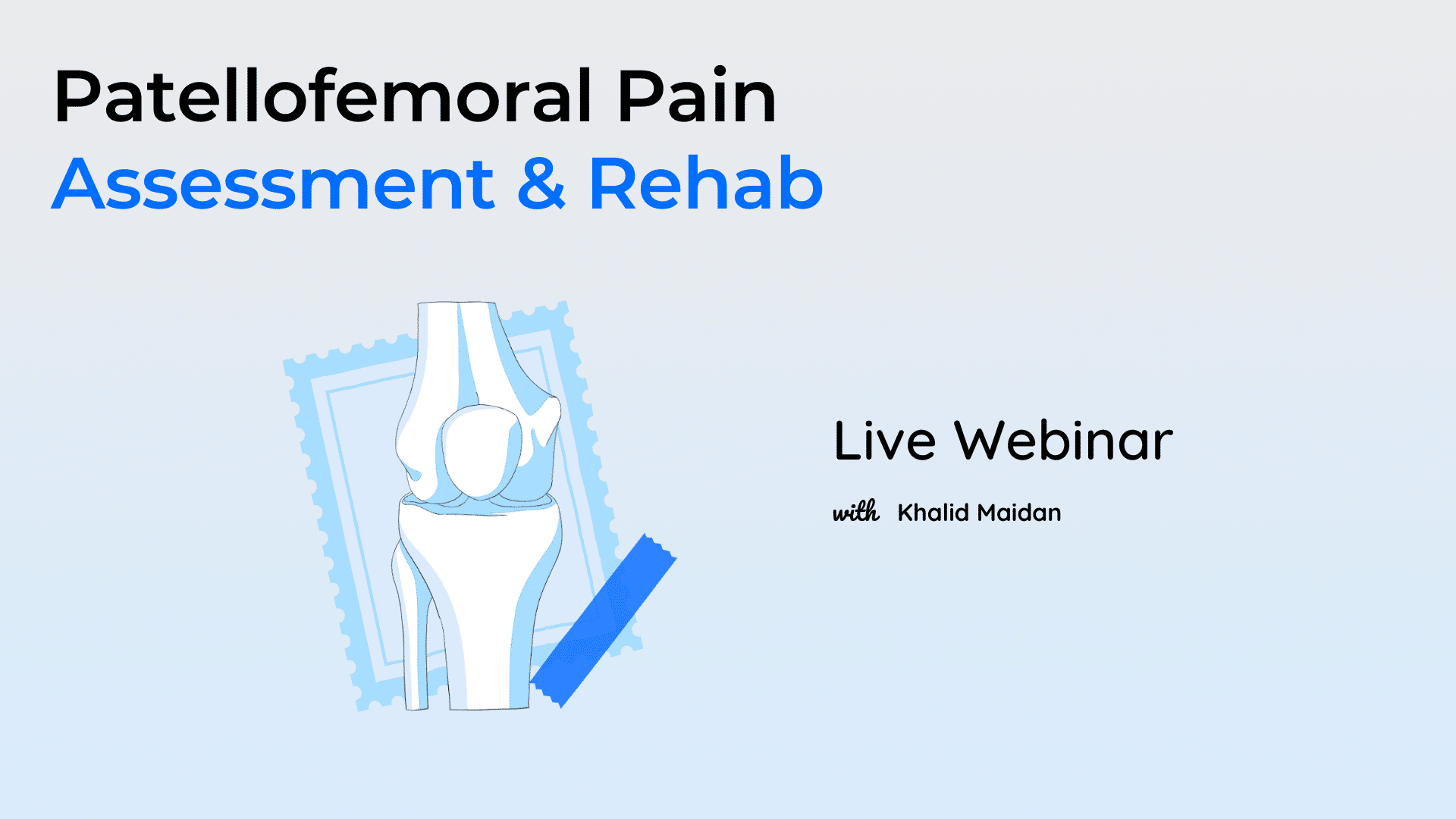 Patellofemoral Pain
Assessment & Rehab

Live Webinar

with Khalid Maidan